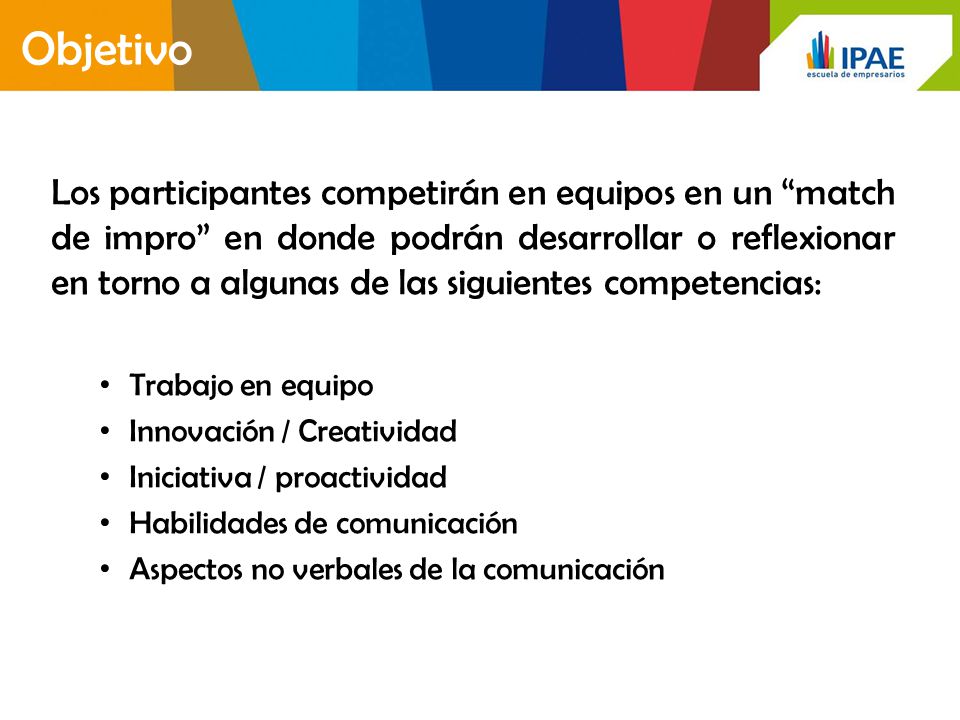 Objetivo

IPAE
escuela de empresarios

Los participantes competirán en equipos en un “match de impro” en donde podrán desarrollar o reflexionar en torno a algunas de las siguientes competencias:

• Trabajo en equipo
• Innovación / Creatividad
• Iniciativa / proactividad
• Habilidades de comunicación
• Aspectos no verbales de la comunicación